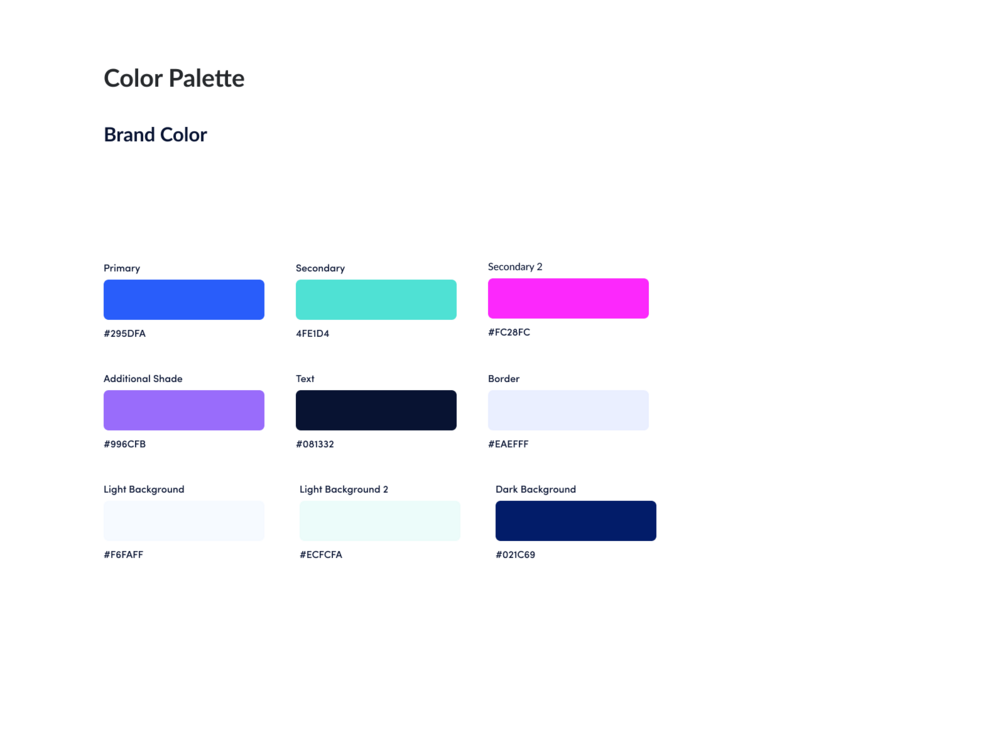 Color Palette

Brand Color

Primary

#295DFA

Secondary

4FE1D4

Secondary 2

#FC28FC

Additional Shade

#996CFB

Text

#081332

Border

#EAEFFF

Light Background

#F6FAFF

Light Background 2

#ECFCFA

Dark Background

#021C69